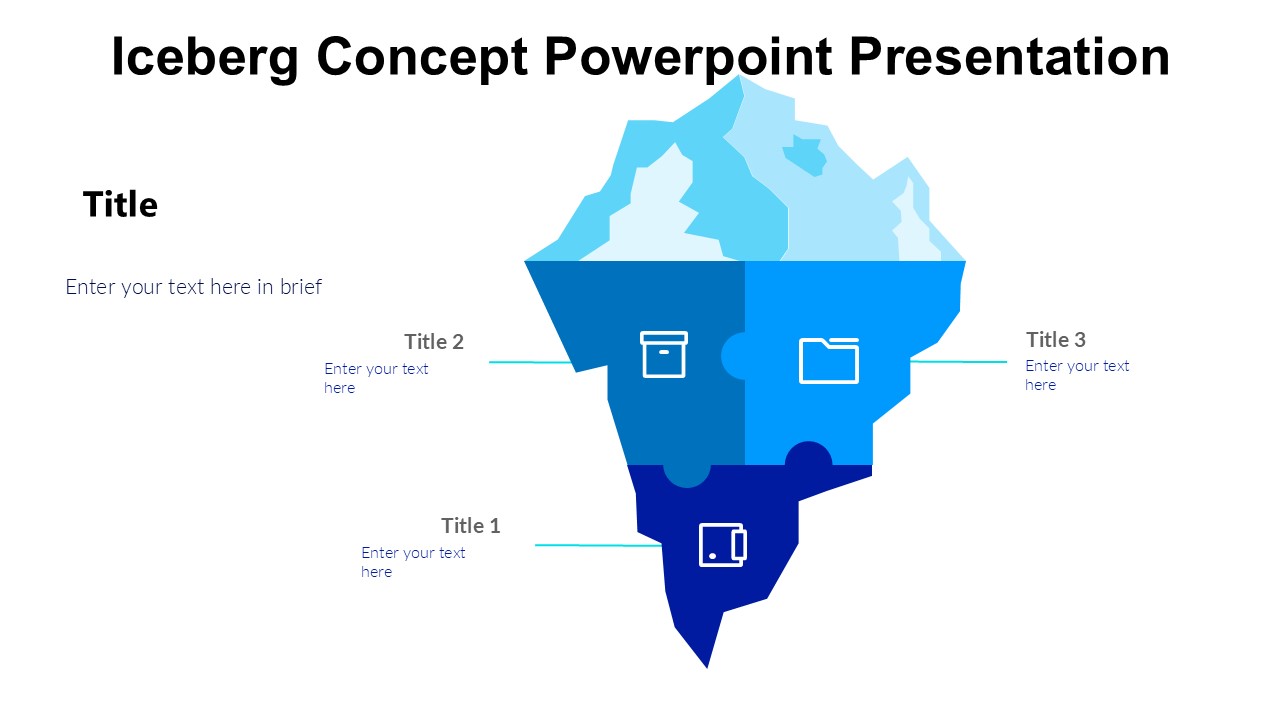 Iceberg Concept Powerpoint Presentation

Title

Enter your text here in brief

Title 2
Enter your text here

Title 3
Enter your text here

Title 1
Enter your text here